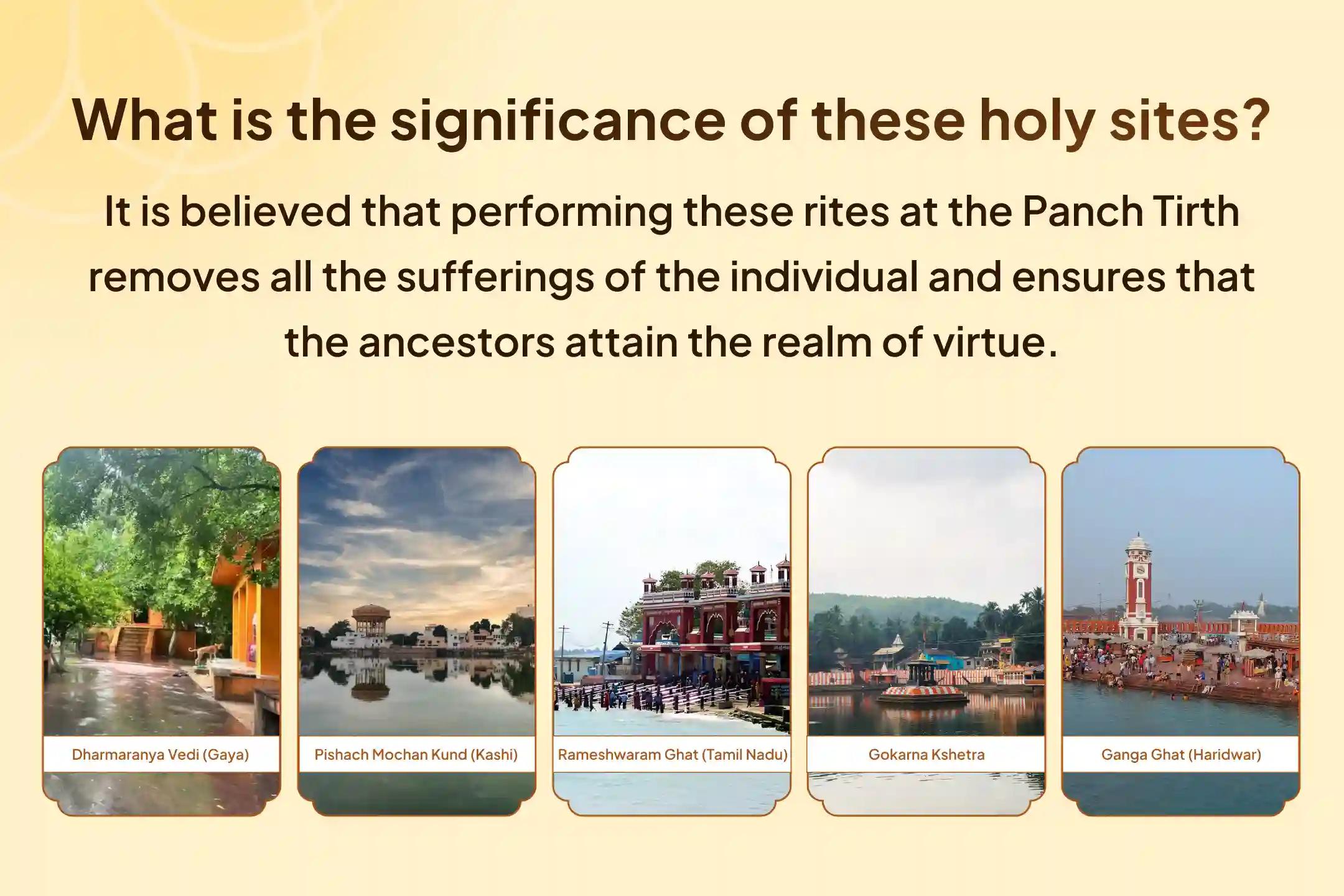 What is the significance of these holy sites?

It is believed that performing these rites at the Panch Tirth removes all the sufferings of the individual and ensures that the ancestors attain the realm of virtue.

Dharmaranya Vedi (Gaya)

Pishach Mochan Kund (Kashi)

Rameshwaram Ghat (Tamil Nadu)

Gokarna Kshetra

Ganga Ghat (Haridwar)